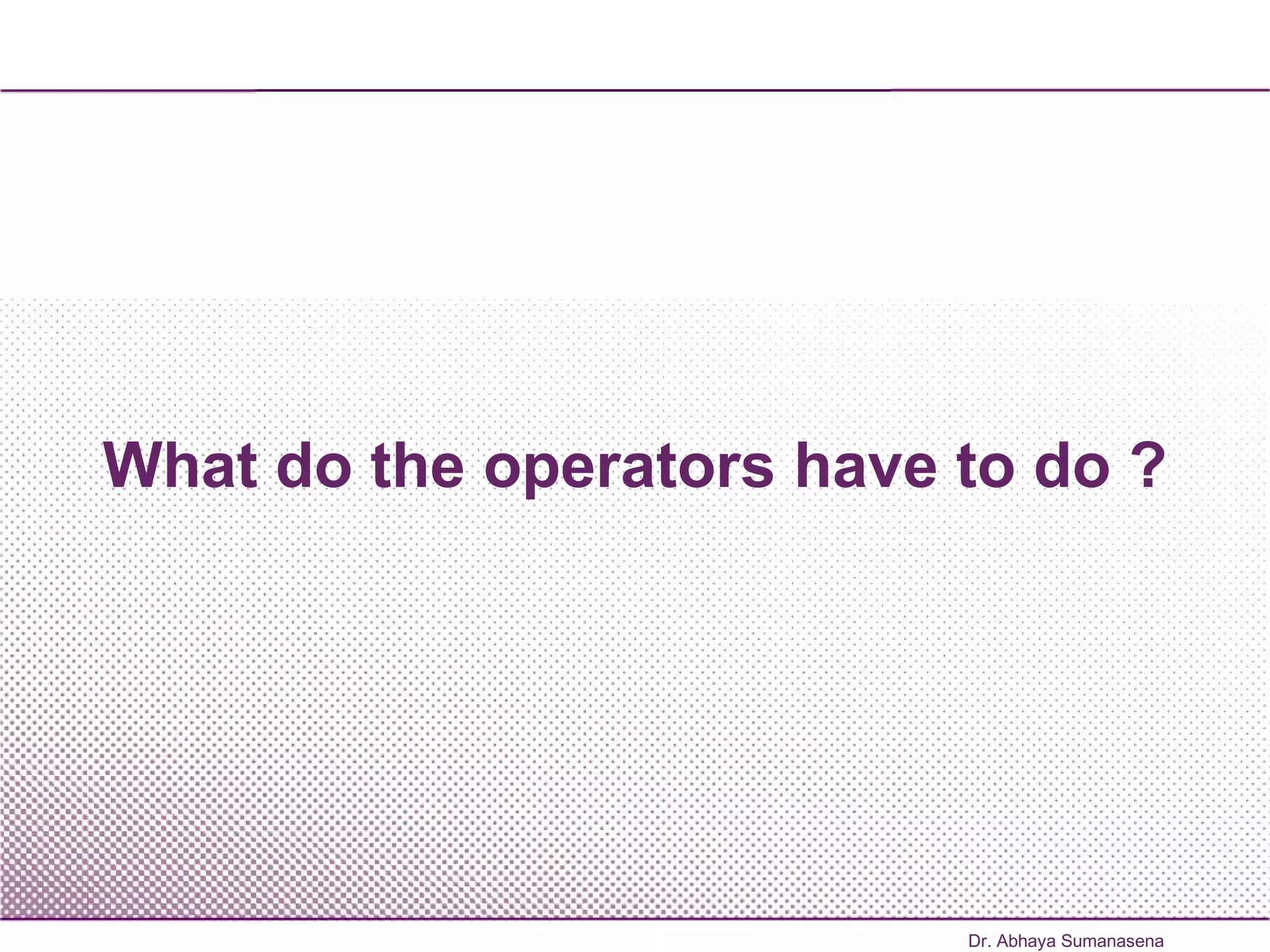 What do the operators have to do ?

Dr. Abhaya Sumanasena